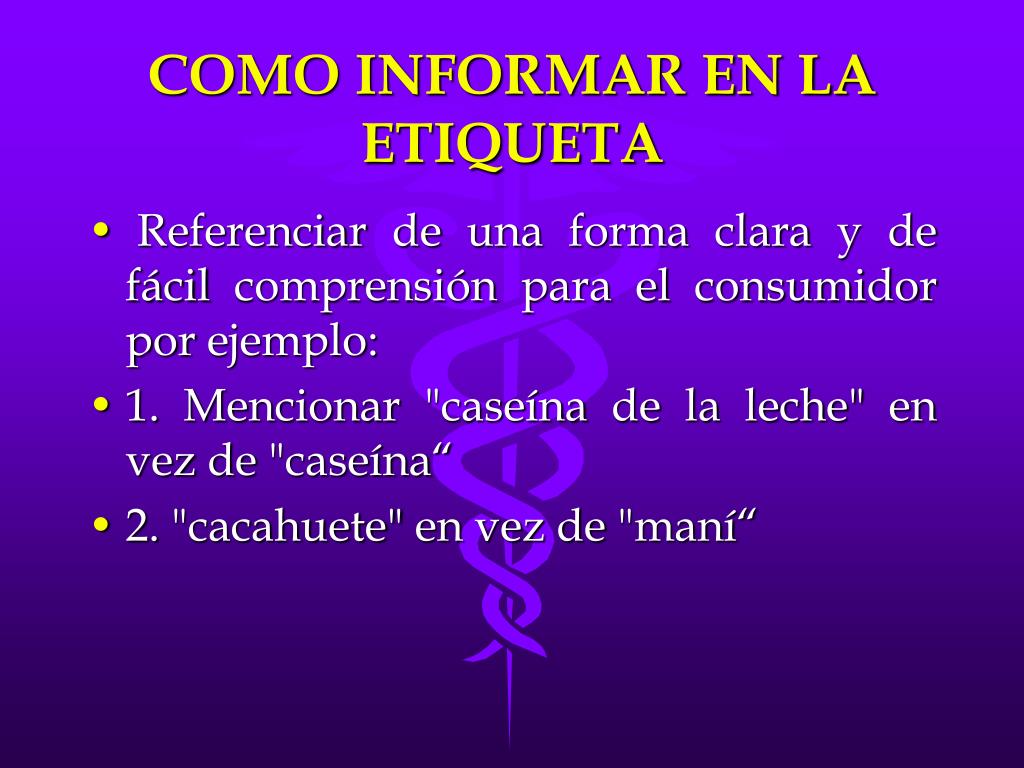 COMO INFORMAR EN LA ETIQUETA

• Referenciar de una forma clara y de fácil comprensión para el consumidor por ejemplo:

• 1. Mencionar "caseína de la leche" en vez de "caseína“

• 2. "cacahuete" en vez de "maní“